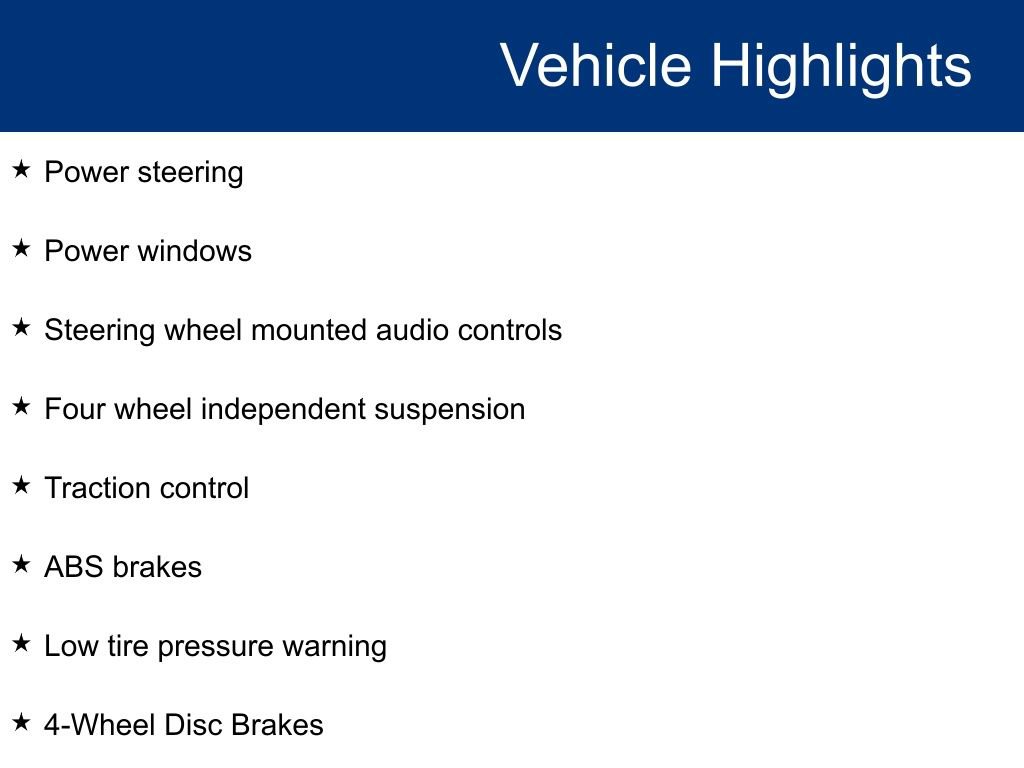 Vehicle Highlights

★ Power steering

★ Power windows

★ Steering wheel mounted audio controls

★ Four wheel independent suspension

★ Traction control

★ ABS brakes

★ Low tire pressure warning

★ 4-Wheel Disc Brakes